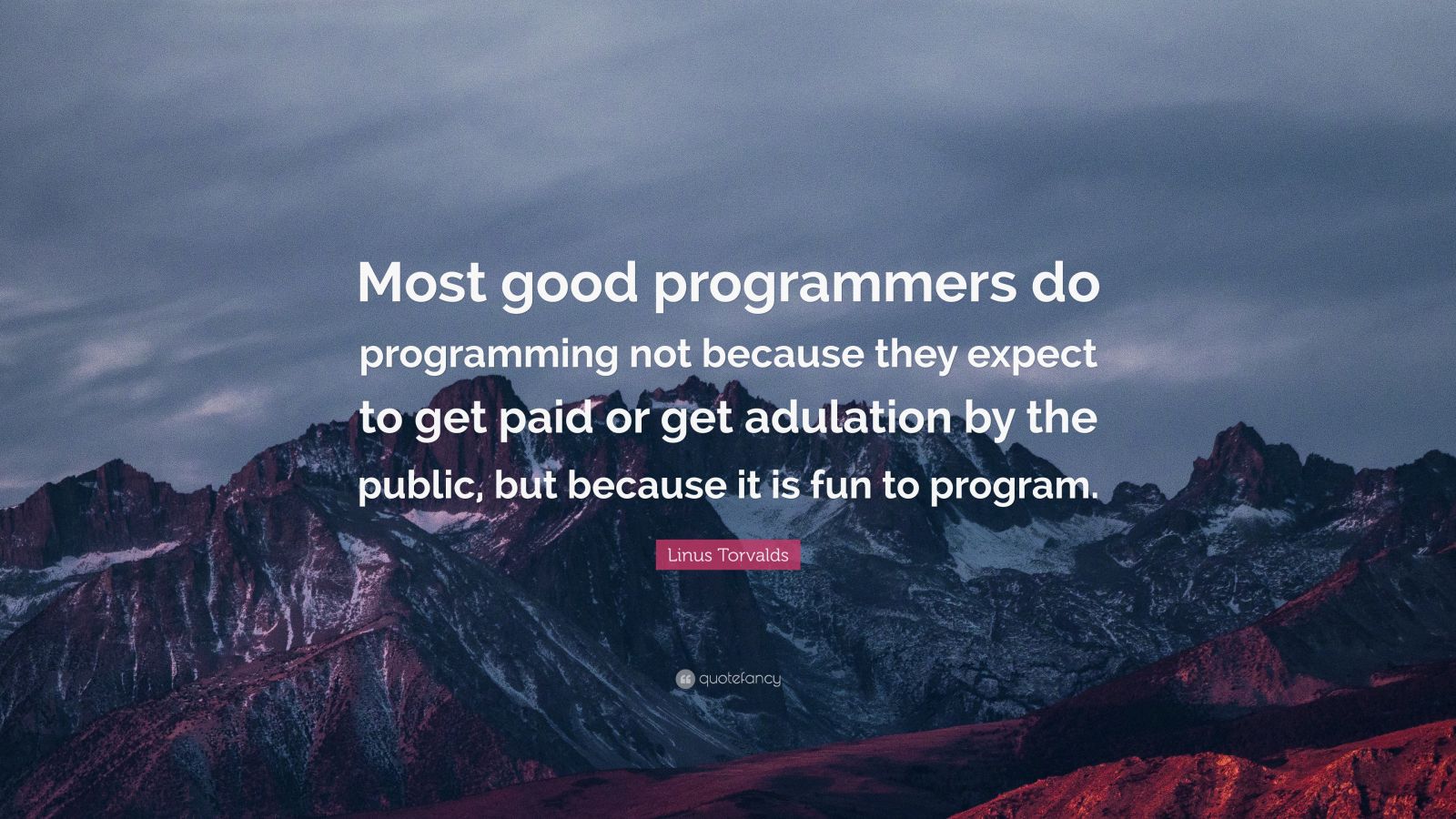 Most good programmers do programming not because they expect to get paid or get adulation by the public, but because it is fun to program.

Linus Torvalds

quotefancy